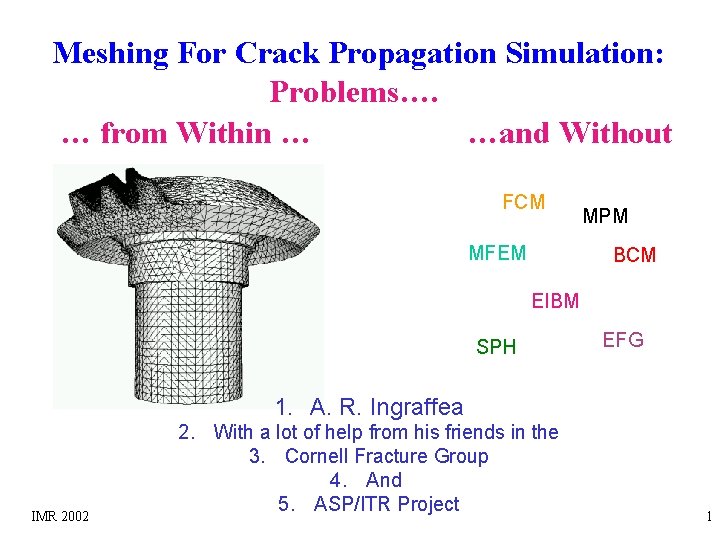 Meshing For Crack Propagation Simulation:
Problems….
… from Within … …and Without

FCM
MPM
MFEM
BCM
EIBM
SPH
EFG

1. A. R. Ingraffea
2. With a lot of help from his friends in the
3. Cornell Fracture Group
4. And
5. ASP/ITR Project

IMR 2002

1